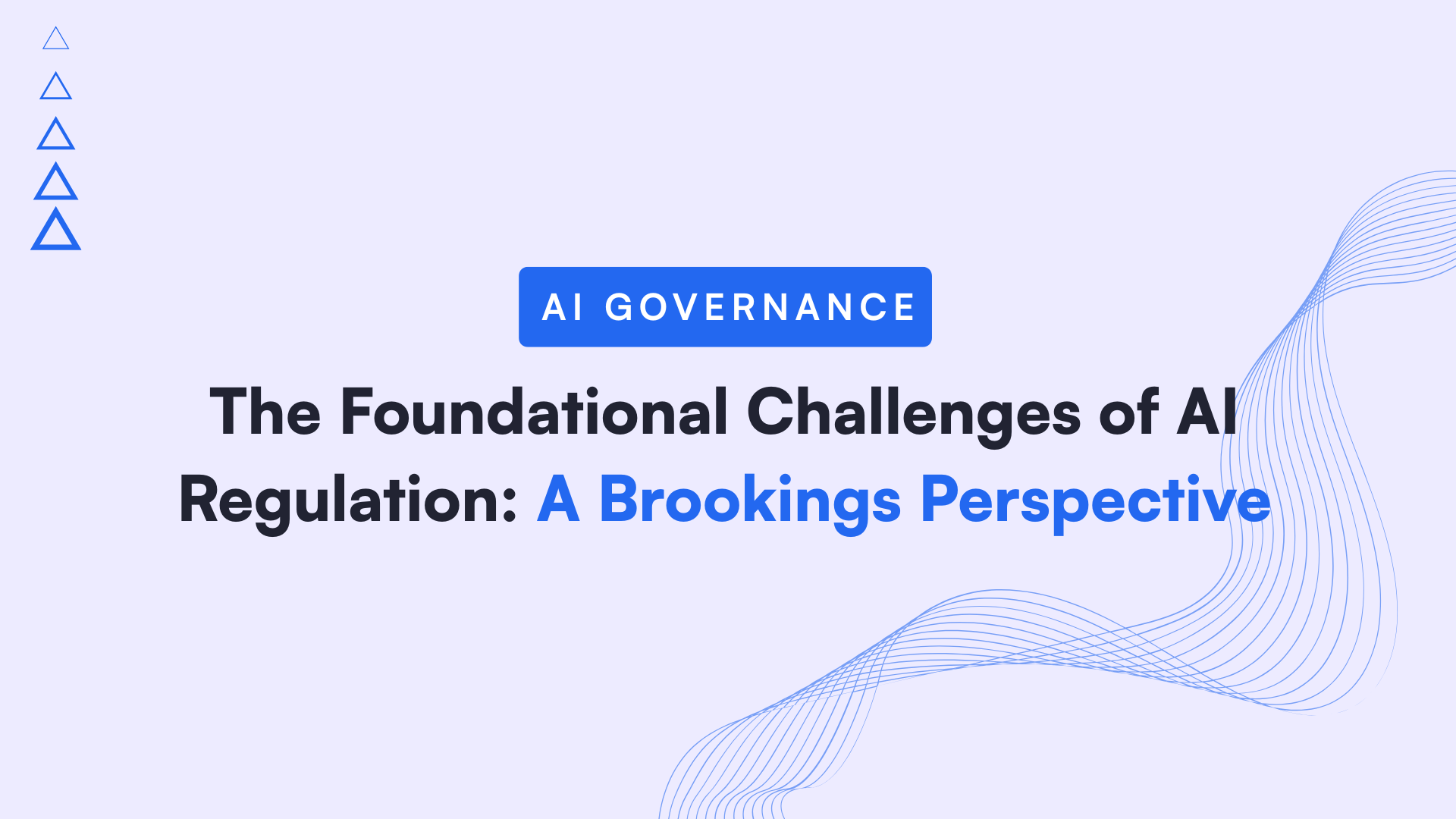 AI GOVERNANCE

The Foundational Challenges of AI Regulation: A Brookings Perspective